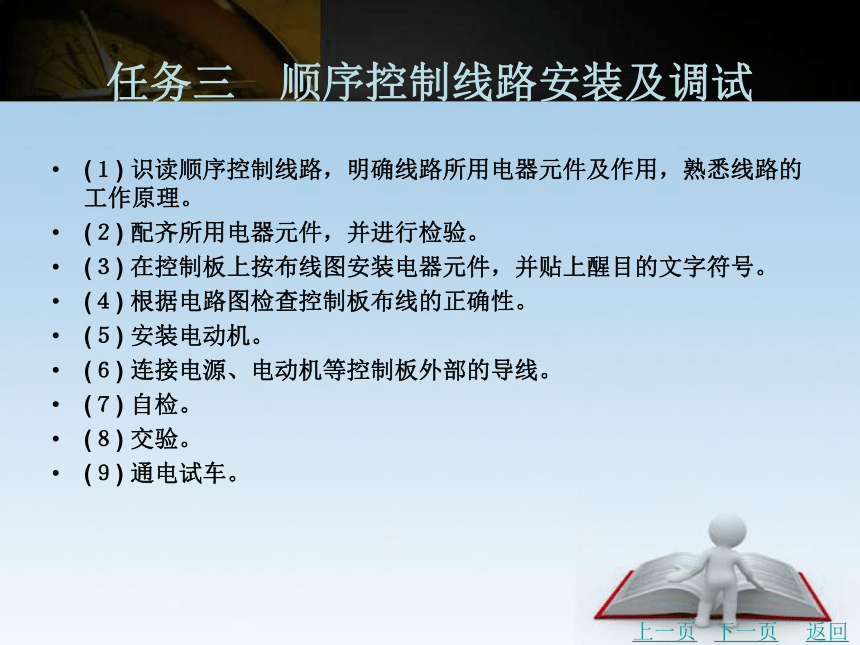 任务三　顺序控制线路安装及调试

• (1) 识读顺序控制线路，明确线路所用电器元件及作用，熟悉线路的工作原理。
• (2) 配齐所用电器元件，并进行检验。
• (3) 在控制板上按布线图安装电器元件，并贴上醒目的文字符号。
• (4) 根据电路图检查控制板布线的正确性。
• (5) 安装电动机。
• (6) 连接电源、电动机等控制板外部的导线。
• (7) 自检。
• (8) 交验。
• (9) 通电试车。

上一页　下一页　返回